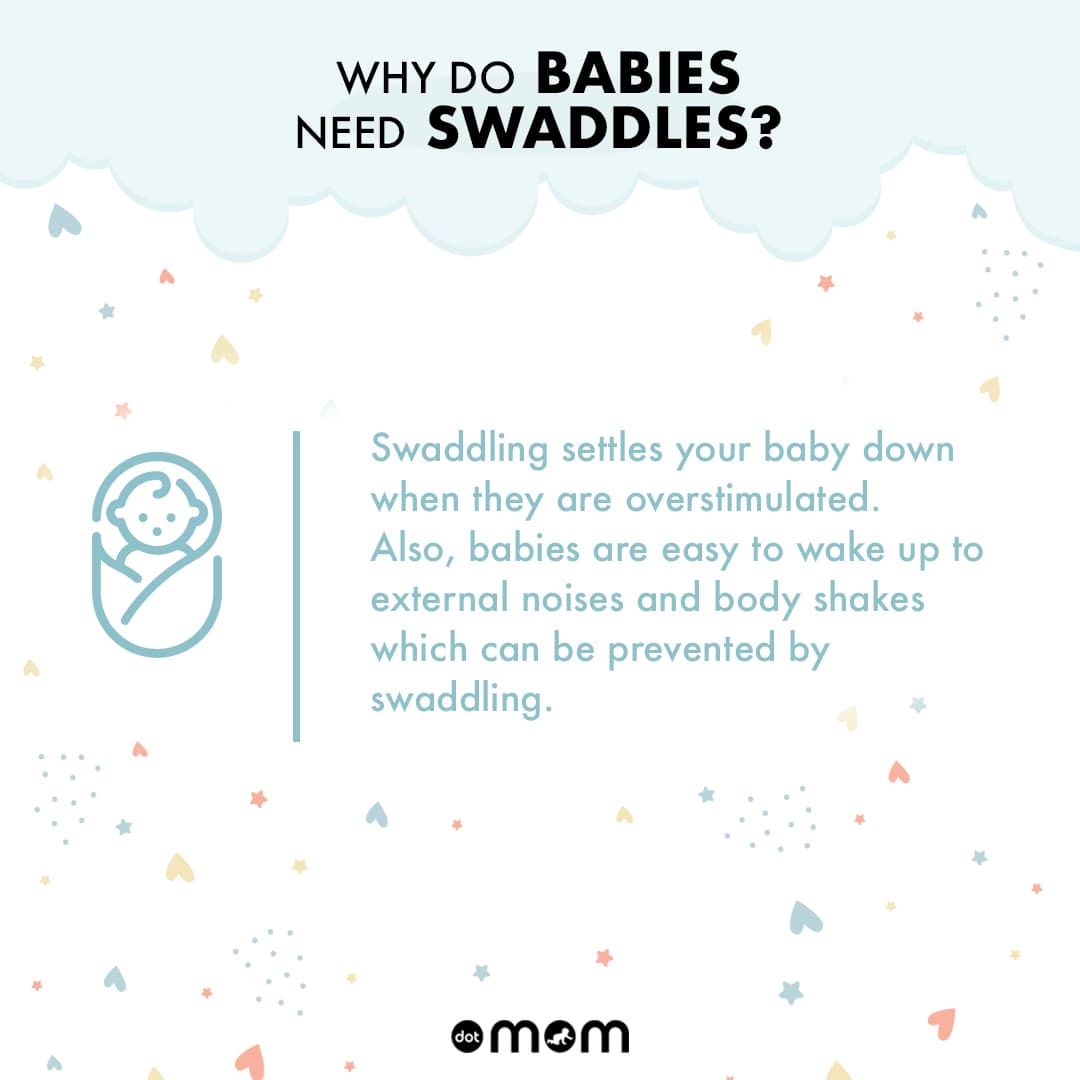 WHY DO BABIES NEED SWADDLES?

Swaddling settles your baby down when they are overstimulated. Also, babies are easy to wake up to external noises and body shakes which can be prevented by swaddling.

dot mom